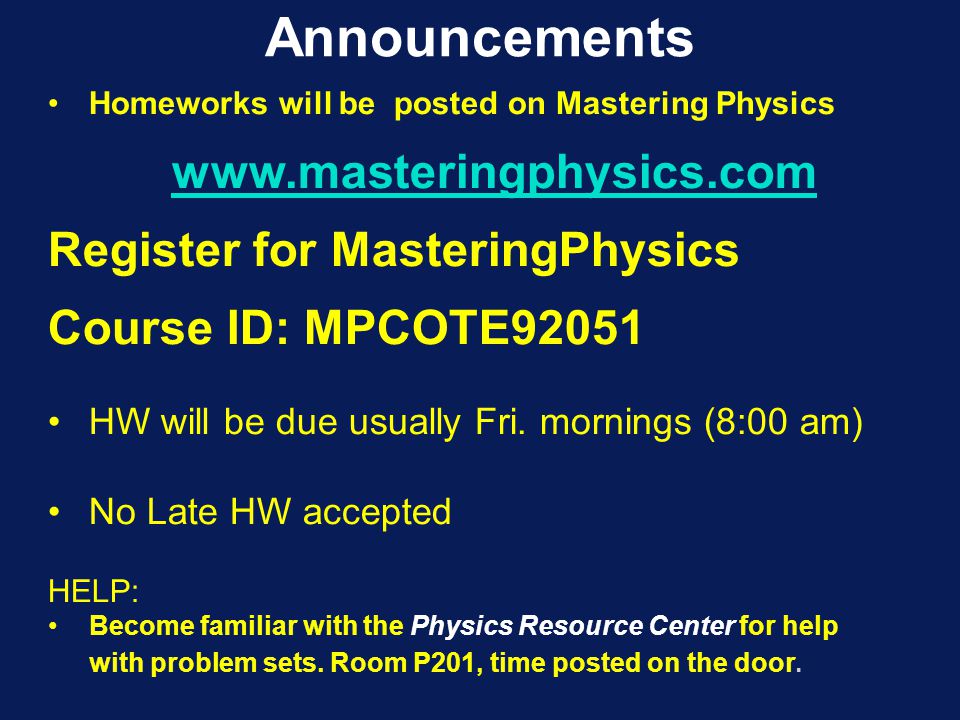 Announcements

• Homeworks will be posted on Mastering Physics

www.masteringphysics.com

Register for MasteringPhysics

Course ID: MPCOTE92051

• HW will be due usually Fri. mornings (8:00 am)

• No Late HW accepted

HELP:

• Become familiar with the Physics Resource Center for help with problem sets. Room P201, time posted on the door.